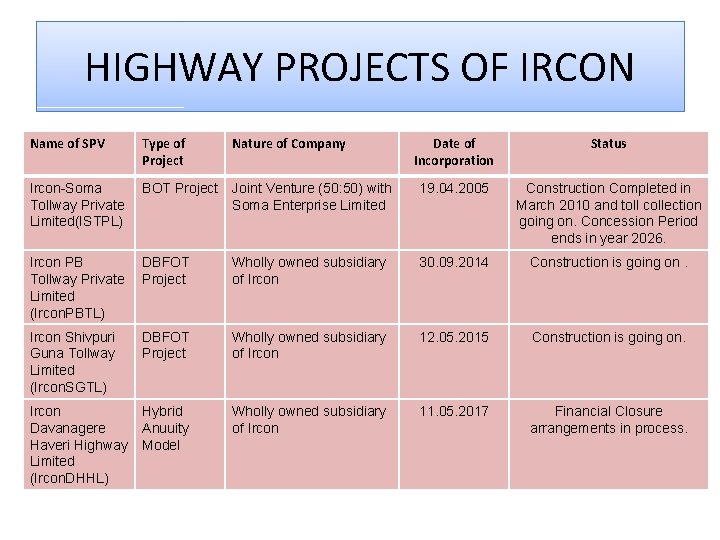 HIGHWAY PROJECTS OF IRCON

| Name of SPV | Type of Project | Nature of Company | Date of Incorporation | Status |
|---|---|---|---|---|
| Ircon-Soma Tollway Private Limited(ISTPL) | BOT Project | Joint Venture (50:50) with Soma Enterprise Limited | 19.04.2005 | Construction Completed in March 2010 and toll collection going on. Concession Period ends in year 2026. |
| Ircon PB Tollway Private Limited (IrconPBTL) | DBFOT Project | Wholly owned subsidiary of Ircon | 30.09.2014 | Construction is going on . |
| Ircon Shivpuri Guna Tollway Limited (IrconSGTL) | DBFOT Project | Wholly owned subsidiary of Ircon | 12.05.2015 | Construction is going on. |
| Ircon Davanagere Haveri Highway Limited (IrconDHHL) | Hybrid Anuuity Model | Wholly owned subsidiary of Ircon | 11.05.2017 | Financial Closure arrangements in process. |